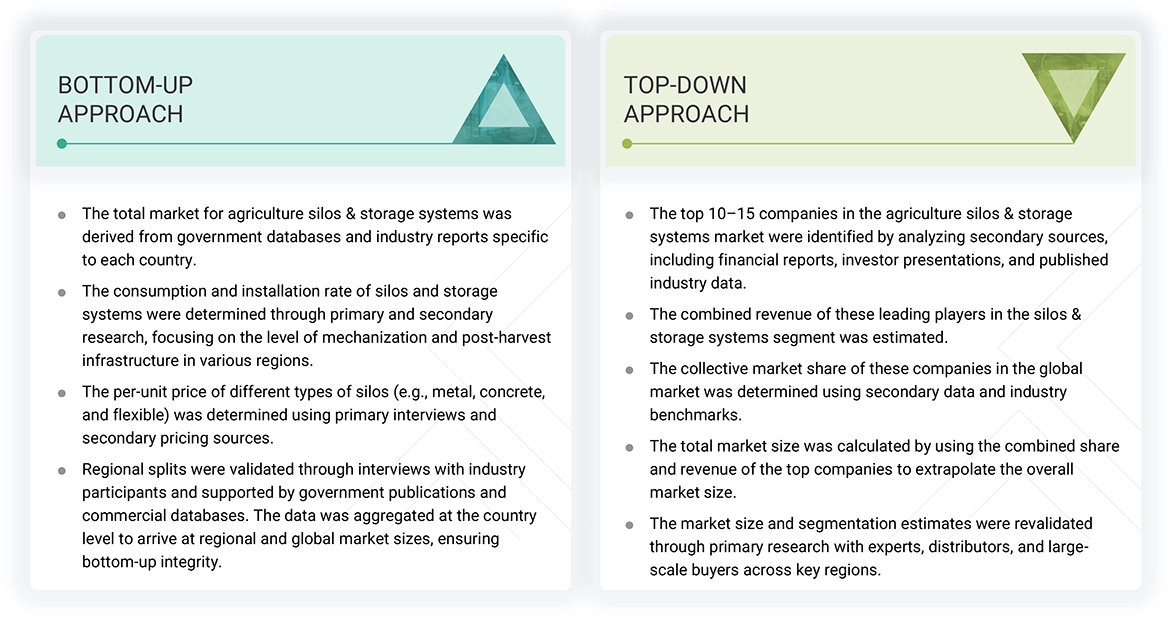 BOTTOM-UP APPROACH

- The total market for agriculture silos & storage systems was derived from government databases and industry reports specific to each country.
- The consumption and installation rate of silos and storage systems were determined through primary and secondary research, focusing on the level of mechanization and post-harvest infrastructure in various regions.
- The per-unit price of different types of silos (e.g., metal, concrete, and flexible) was determined using primary interviews and secondary pricing sources.
- Regional splits were validated through interviews with industry participants and supported by government publications and commercial databases. The data was aggregated at the country level to arrive at regional and global market sizes, ensuring bottom-up integrity.

TOP-DOWN APPROACH

- The top 10–15 companies in the agriculture silos & storage systems market were identified by analyzing secondary sources, including financial reports, investor presentations, and published industry data.
- The combined revenue of these leading players in the silos & storage systems segment was estimated.
- The collective market share of these companies in the global market was determined using secondary data and industry benchmarks.
- The total market size was calculated by using the combined share and revenue of the top companies to extrapolate the overall market size.
- The market size and segmentation estimates were revalidated through primary research with experts, distributors, and large-scale buyers across key regions.